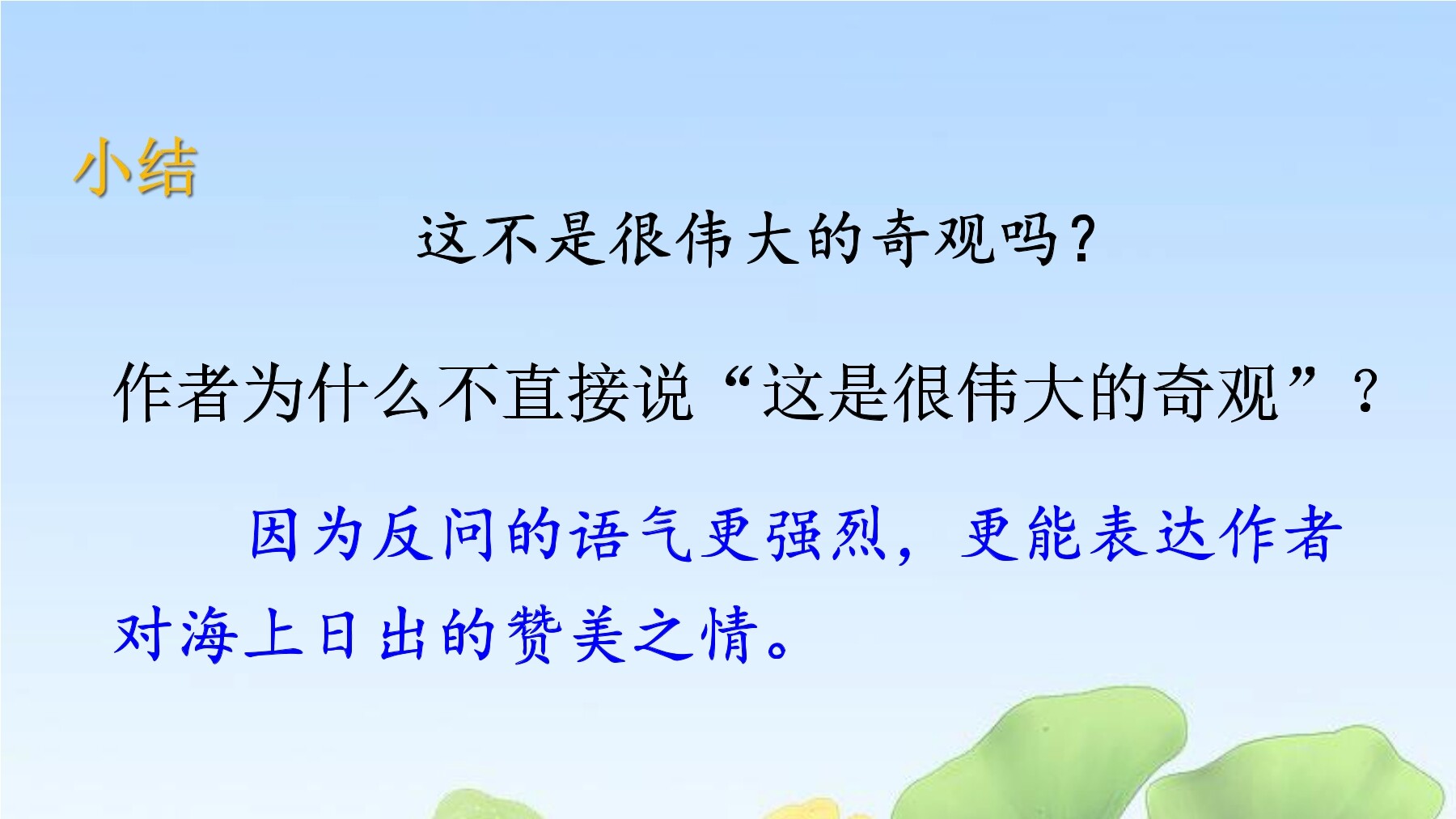 小结

这不是很伟大的奇观吗？

作者为什么不直接说“这是很伟大的奇观”？

因为反问的语气更强烈，更能表达作者对海上日出的赞美之情。